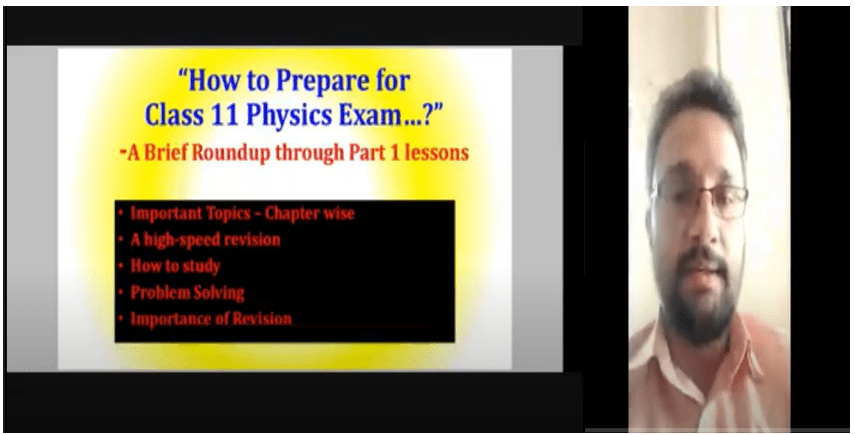 "How to Prepare for Class 11 Physics Exam...?"
-A Brief Roundup through Part 1 lessons

• Important Topics – Chapter wise
• A high-speed revision
• How to study
• Problem Solving
• Importance of Revision